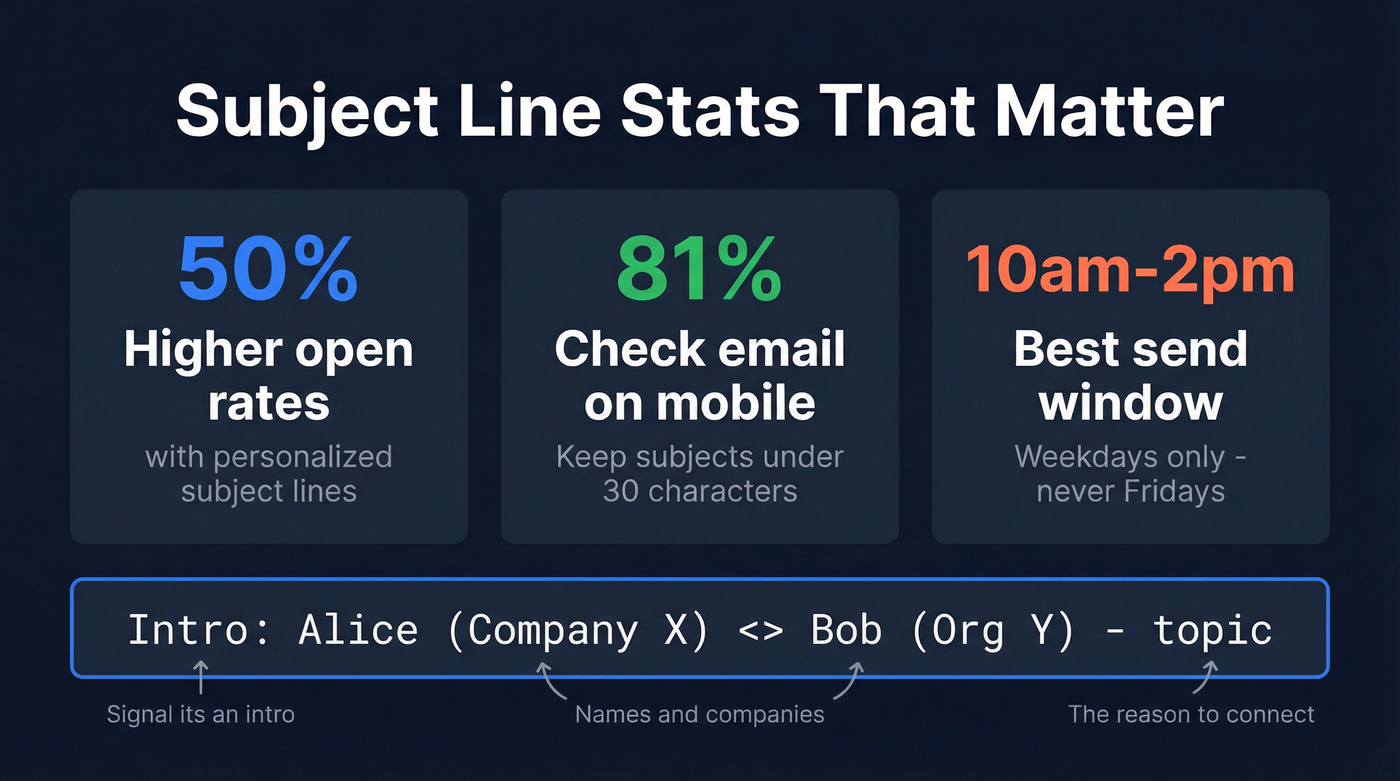 Subject Line Stats That Matter

50%
Higher open rates
with personalized subject lines

81%
Check email on mobile
Keep subjects under 30 characters

10am-2pm
Best send window
Weekdays only - never Fridays

Intro: Alice (Company X) <> Bob (Org Y) - topic

Signal its an intro

Names and companies

The reason to connect